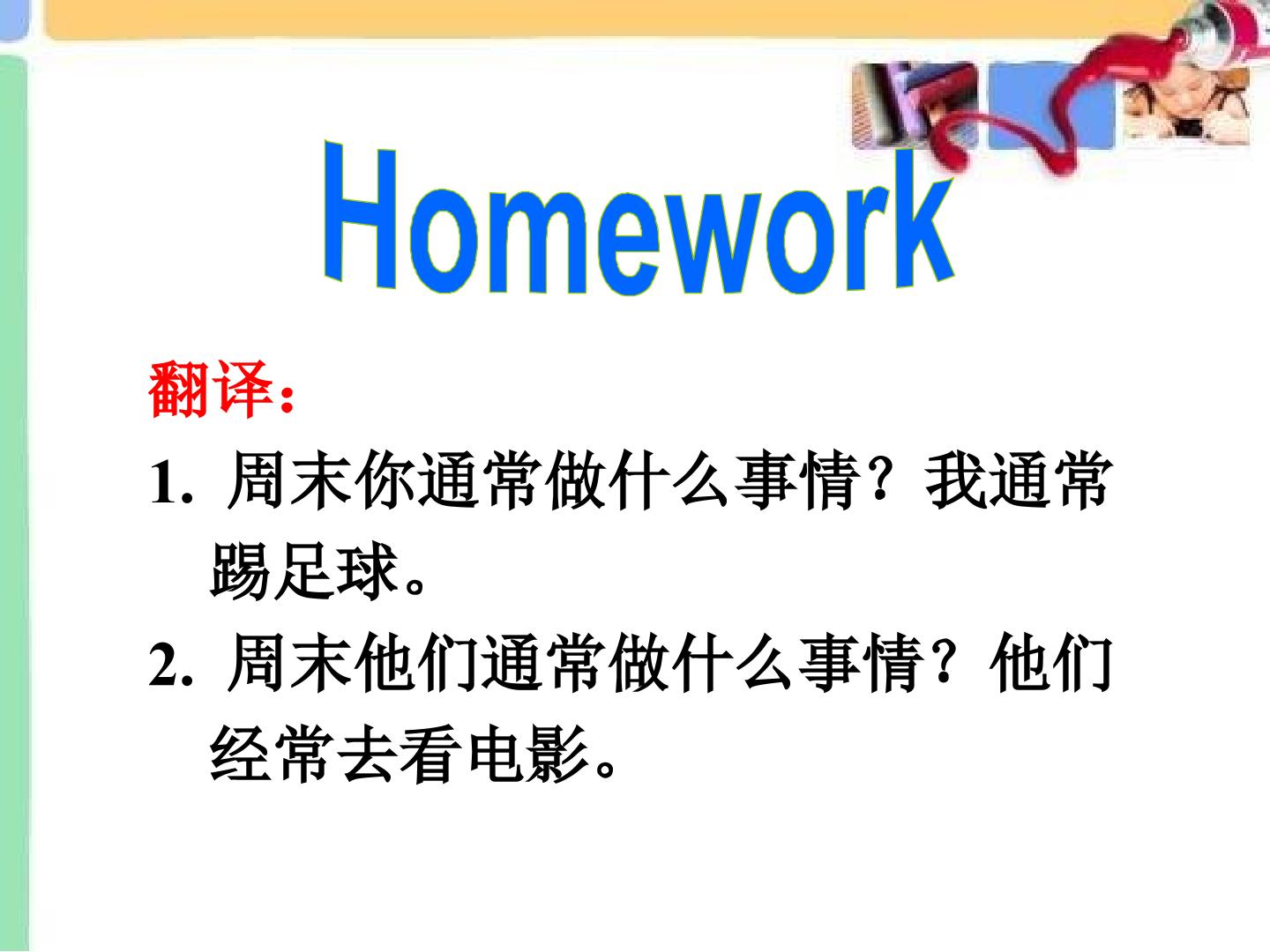 Homework

翻译：

1.周末你通常做什么事情？我通常踢足球。

2.周末他们通常做什么事情？他们经常去看电影。